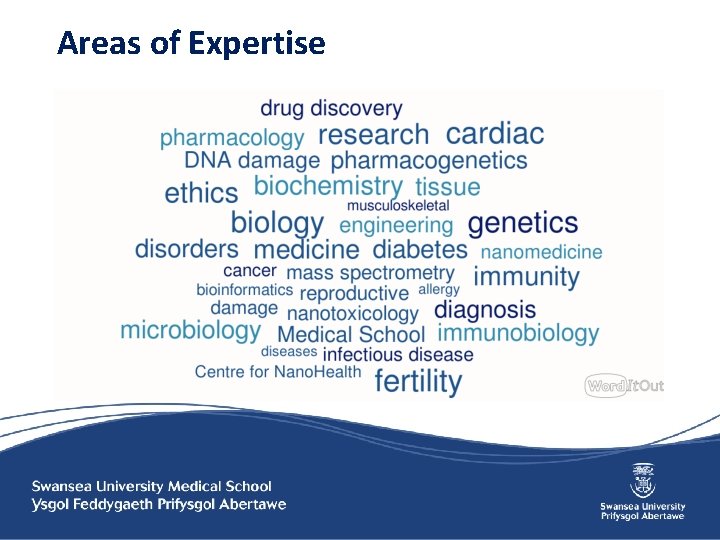 Areas of Expertise

drug discovery
pharmacology research cardiac
DNA damage pharmacogenetics
ethics biochemistry tissue
musculoskeletal
biology engineering genetics
disorders medicine diabetes nanomedicine
cancer mass spectrometry immunity
bioinformatics reproductive allergy
damage nanotoxicology diagnosis
microbiology Medical School immunobiology
diseases infectious disease
Centre for NanoHealth fertility

WordItOut

Swansea University Medical School
Ysgol Feddygaeth Prifysgol Abertawe

Swansea University
Prifysgol Abertawe